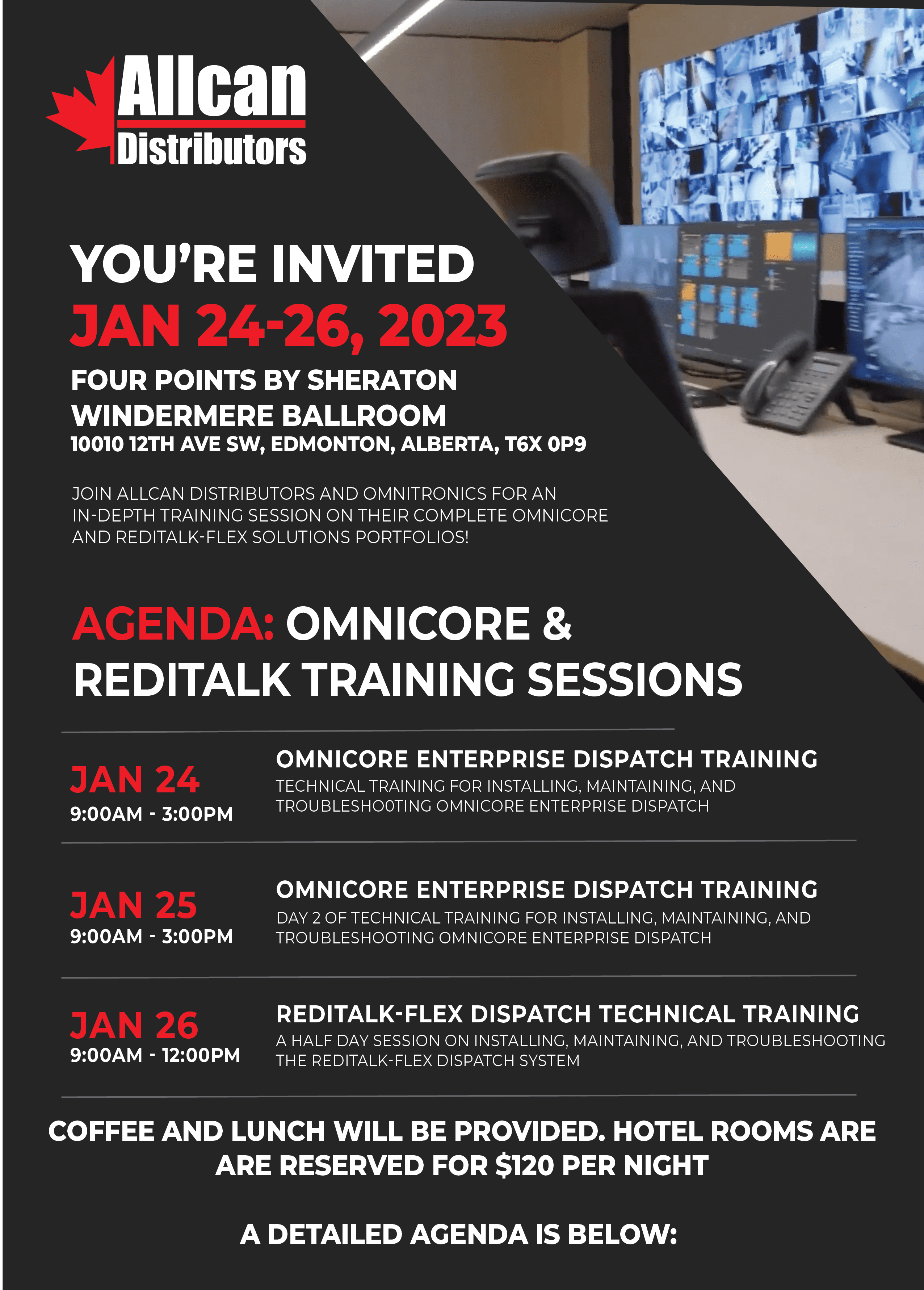 Allcan Distributors

YOU'RE INVITED
JAN 24-26, 2023
FOUR POINTS BY SHERATON
WINDERMERE BALLROOM
10010 12TH AVE SW, EDMONTON, ALBERTA, T6X 0P9

JOIN ALLCAN DISTRIBUTORS AND OMNITRONICS FOR AN IN-DEPTH TRAINING SESSION ON THEIR COMPLETE OMNICORE AND REDITALK-FLEX SOLUTIONS PORTFOLIOS!

AGENDA: OMNICORE & REDITALK TRAINING SESSIONS

JAN 24
9:00AM - 3:00PM
OMNICORE ENTERPRISE DISPATCH TRAINING
TECHNICAL TRAINING FOR INSTALLING, MAINTAINING, AND TROUBLESHO0TING OMNICORE ENTERPRISE DISPATCH

JAN 25
9:00AM - 3:00PM
OMNICORE ENTERPRISE DISPATCH TRAINING
DAY 2 OF TECHNICAL TRAINING FOR INSTALLING, MAINTAINING, AND TROUBLESHOOTING OMNICORE ENTERPRISE DISPATCH

JAN 26
9:00AM - 12:00PM
REDITALK-FLEX DISPATCH TECHNICAL TRAINING
A HALF DAY SESSION ON INSTALLING, MAINTAINING, AND TROUBLESHOOTING THE REDITALK-FLEX DISPATCH SYSTEM

COFFEE AND LUNCH WILL BE PROVIDED. HOTEL ROOMS ARE ARE RESERVED FOR $120 PER NIGHT

A DETAILED AGENDA IS BELOW: